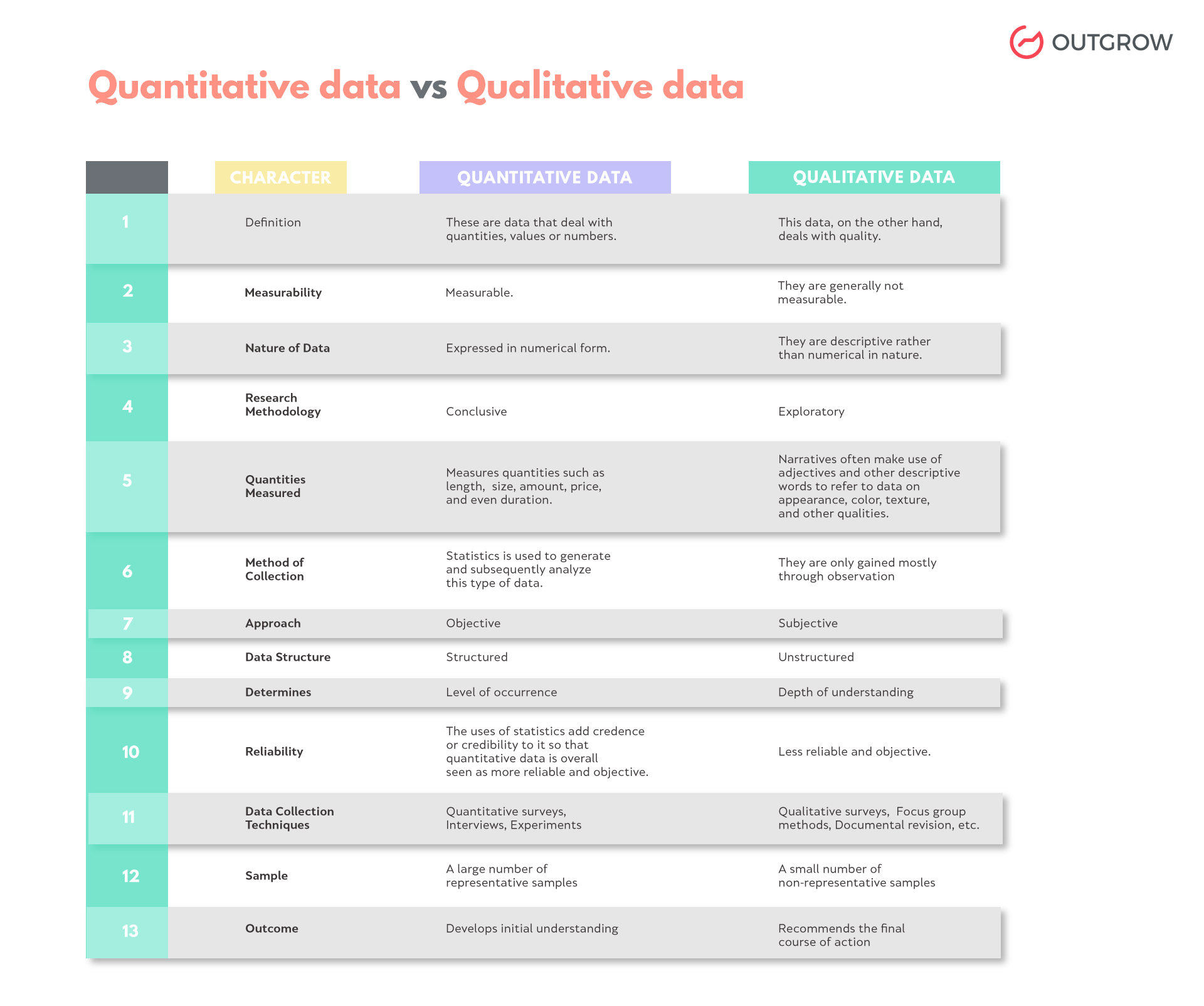 OUTGROW

Quantitative data vs Qualitative data

|  | CHARACTER | QUANTITATIVE DATA | QUALITATIVE DATA |
|---|---|---|---|
| 1 | Definition | These are data that deal with quantities, values or numbers. | This data, on the other hand, deals with quality. |
| 2 | Measurability | Measurable. | They are generally not measurable. |
| 3 | Nature of Data | Expressed in numerical form. | They are descriptive rather than numerical in nature. |
| 4 | Research Methodology | Conclusive | Exploratory |
| 5 | Quantities Measured | Measures quantities such as length, size, amount, price, and even duration. | Narratives often make use of adjectives and other descriptive words to refer to data on appearance, color, texture, and other qualities. |
| 6 | Method of Collection | Statistics is used to generate and subsequently analyze this type of data. | They are only gained mostly through observation |
| 7 | Approach | Objective | Subjective |
| 8 | Data Structure | Structured | Unstructured |
| 9 | Determines | Level of occurrence | Depth of understanding |
| 10 | Reliability | The uses of statistics add credence or credibility to it so that quantitative data is overall seen as more reliable and objective. | Less reliable and objective. |
| 11 | Data Collection Techniques | Quantitative surveys, Interviews, Experiments | Qualitative surveys, Focus group methods, Documental revision, etc. |
| 12 | Sample | A large number of representative samples | A small number of non-representative samples |
| 13 | Outcome | Develops initial understanding | Recommends the final course of action |